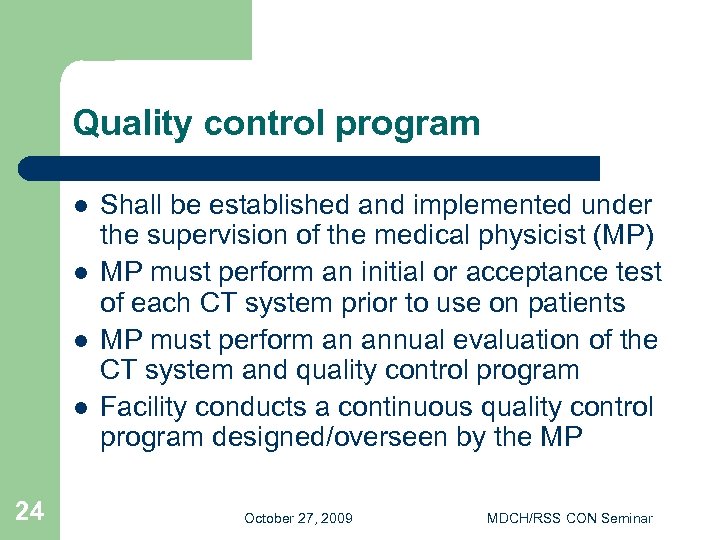 Quality control program

- Shall be established and implemented under the supervision of the medical physicist (MP)
- MP must perform an initial or acceptance test of each CT system prior to use on patients
- MP must perform an annual evaluation of the CT system and quality control program
- Facility conducts a continuous quality control program designed/overseen by the MP

24

October 27, 2009

MDCH/RSS CON Seminar